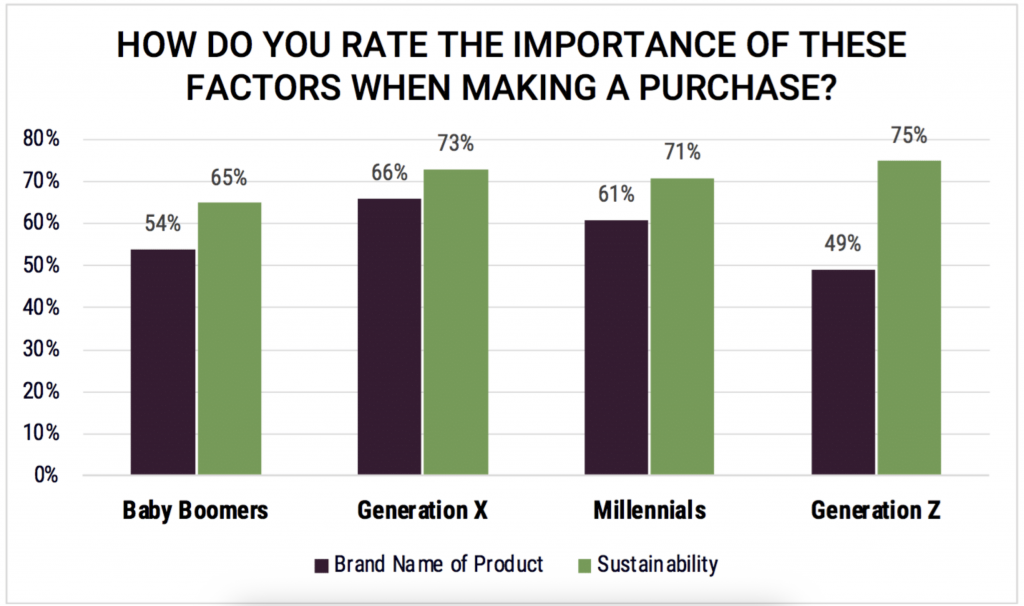 HOW DO YOU RATE THE IMPORTANCE OF THESE FACTORS WHEN MAKING A PURCHASE?

80%
70%
60%
50%
40%
30%
20%
10%
0%

54%
65%
66%
73%
61%
71%
49%
75%

Baby Boomers
Generation X
Millennials
Generation Z

Brand Name of Product
Sustainability